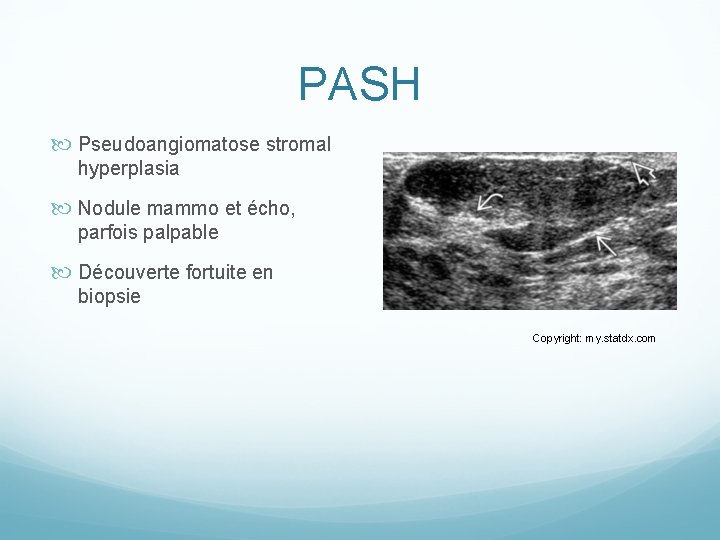 PASH

Pseudoangiomatose stromal hyperplasia

Nodule mammo et écho, parfois palpable

Découverte fortuite en biopsie

Copyright: my.statdx.com